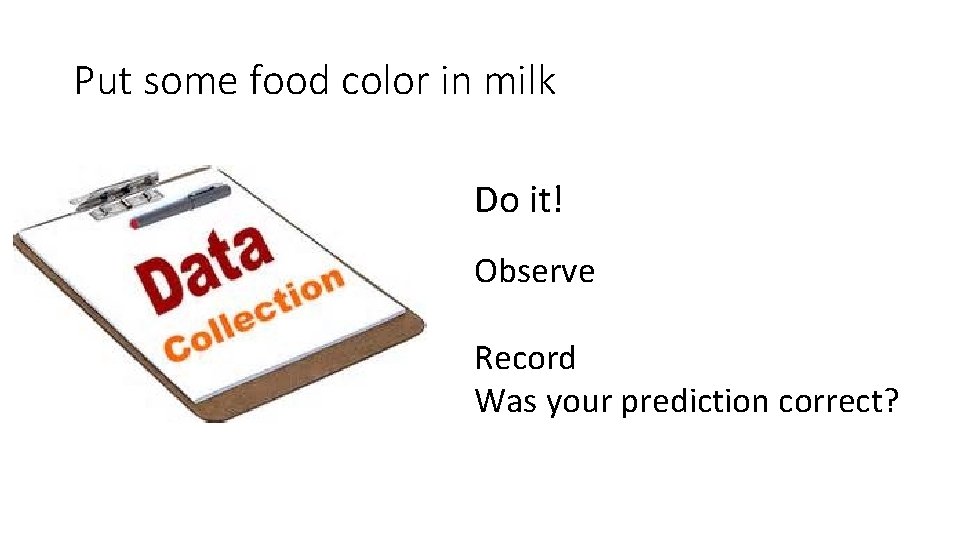 Put some food color in milk

Data
Collection

Do it!

Observe

Record
Was your prediction correct?